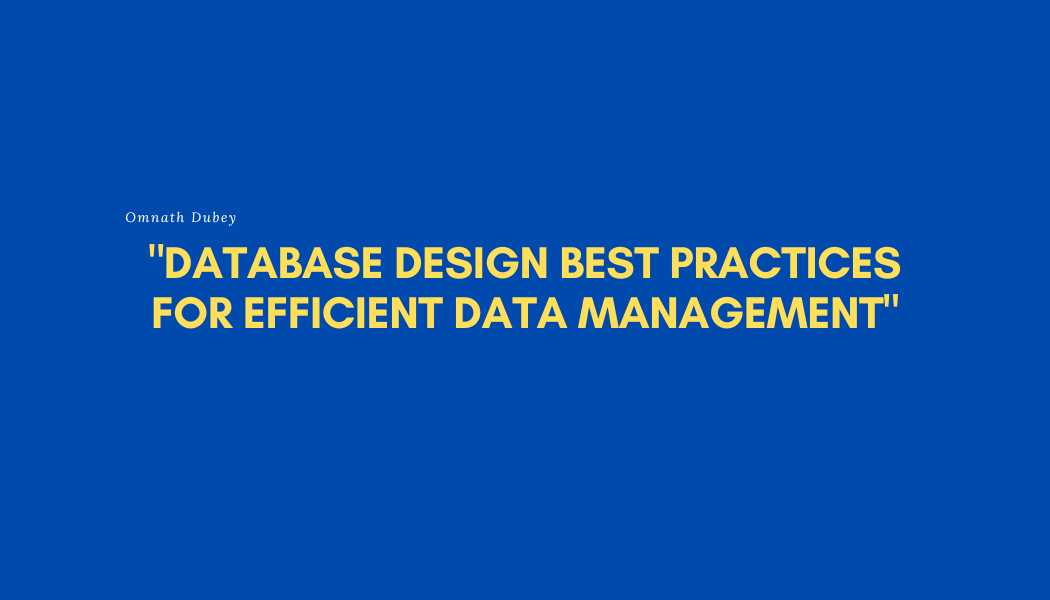 Omnath Dubey

"DATABASE DESIGN BEST PRACTICES FOR EFFICIENT DATA MANAGEMENT"